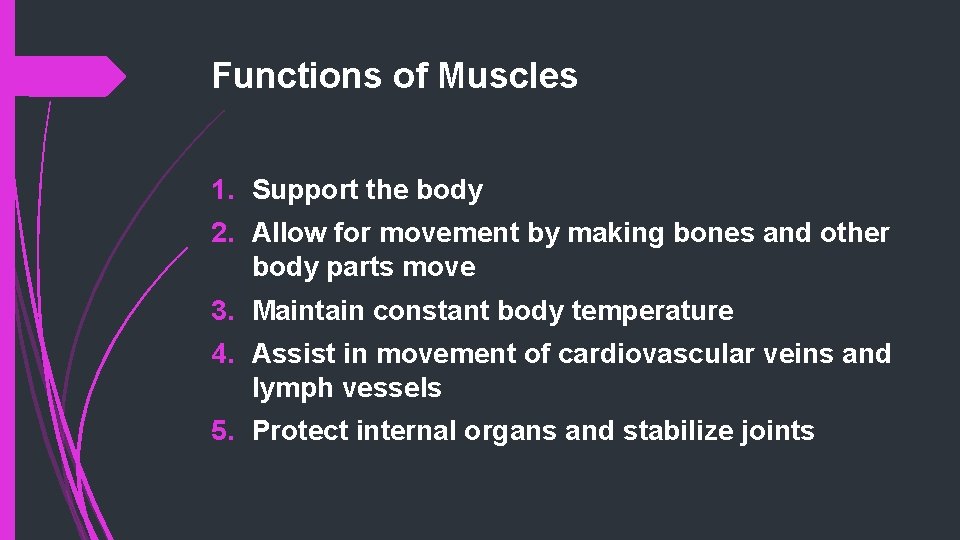 Functions of Muscles

1. Support the body
2. Allow for movement by making bones and other body parts move
3. Maintain constant body temperature
4. Assist in movement of cardiovascular veins and lymph vessels
5. Protect internal organs and stabilize joints